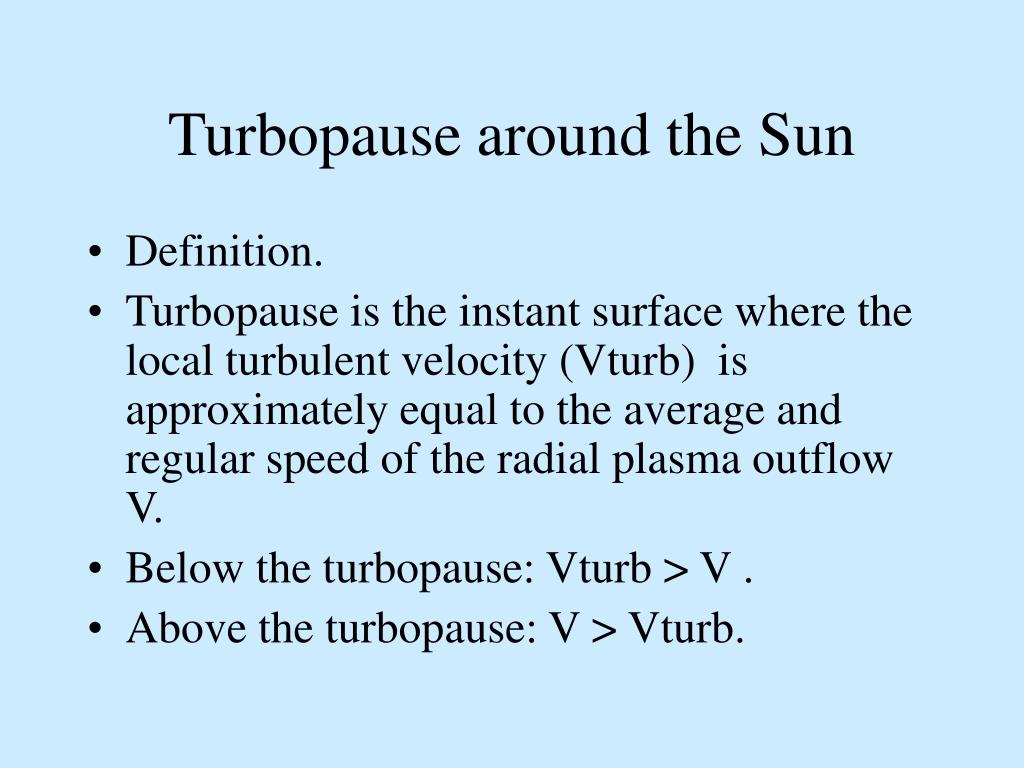 Turbopause around the Sun

• Definition.
• Turbopause is the instant surface where the local turbulent velocity (Vturb) is approximately equal to the average and regular speed of the radial plasma outflow V.
• Below the turbopause: Vturb > V .
• Above the turbopause: V > Vturb.